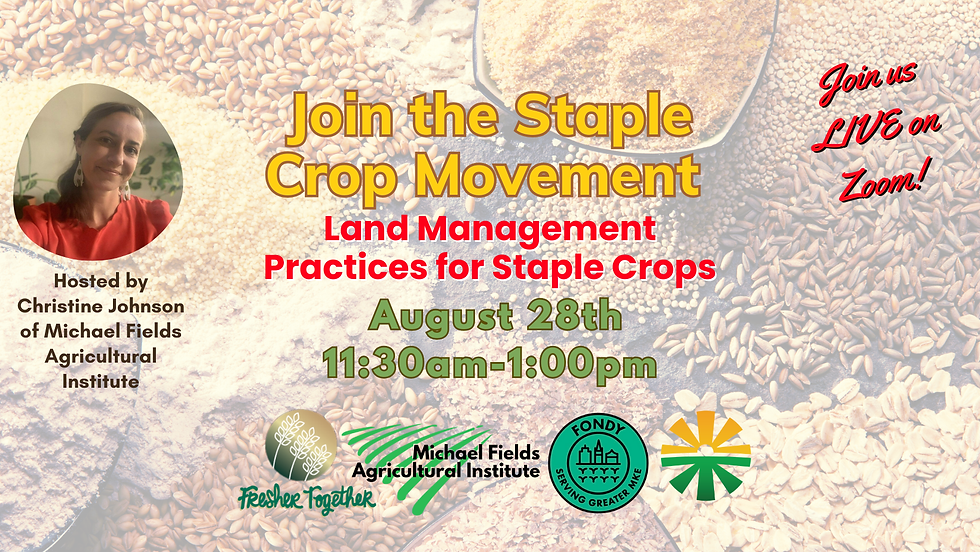 Join the Staple Crop Movement

Land Management Practices for Staple Crops

August 28th
11:30am-1:00pm

Join us LIVE on Zoom!

Hosted by Christine Johnson of Michael Fields Agricultural Institute

Fresher Together

Michael Fields Agricultural Institute

FONDY
SERVING GREATER MKE